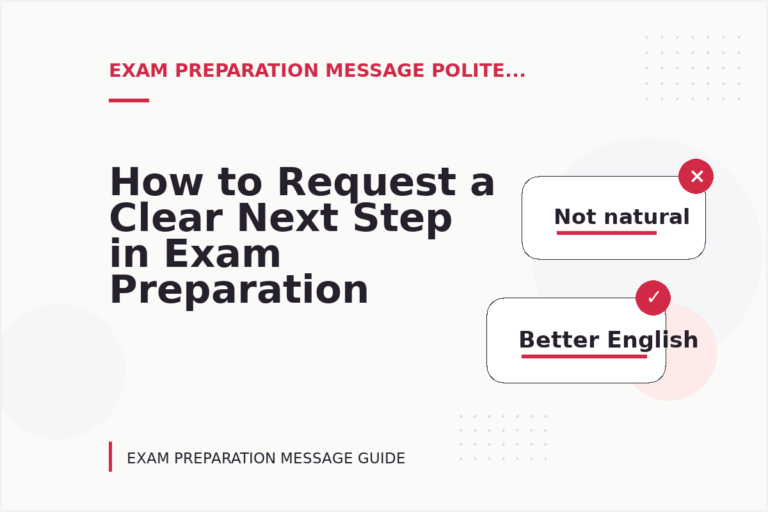 EXAM PREPARATION MESSAGE POLITE...

How to Request a Clear Next Step in Exam Preparation

✕
Not natural

✓
Better English

EXAM PREPARATION MESSAGE GUIDE